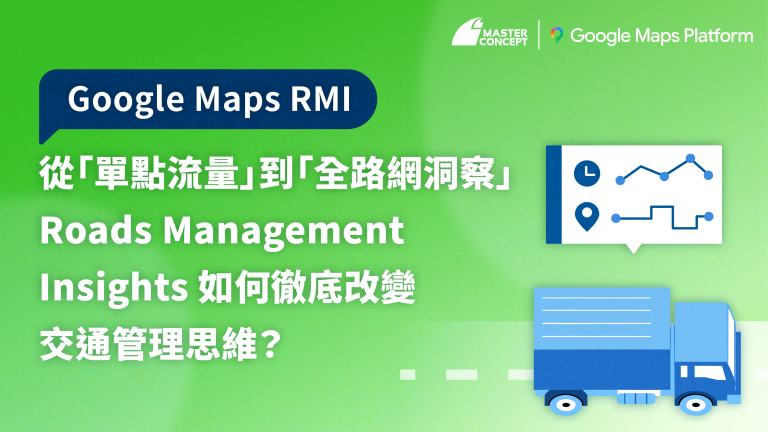 MASTER CONCEPT | Google Maps Platform

Google Maps RMI

從「單點流量」到「全路網洞察」Roads Management Insights 如何徹底改變交通管理思維？